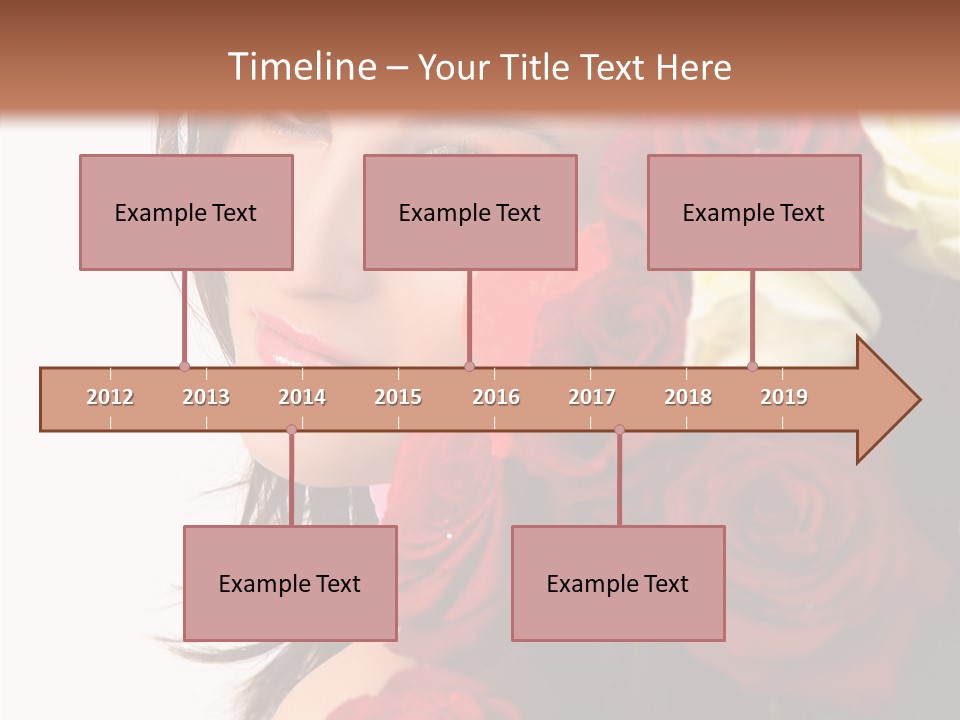 Timeline – Your Title Text Here

Example Text

Example Text

Example Text

2012 2013 2014 2015 2016 2017 2018 2019

Example Text

Example Text